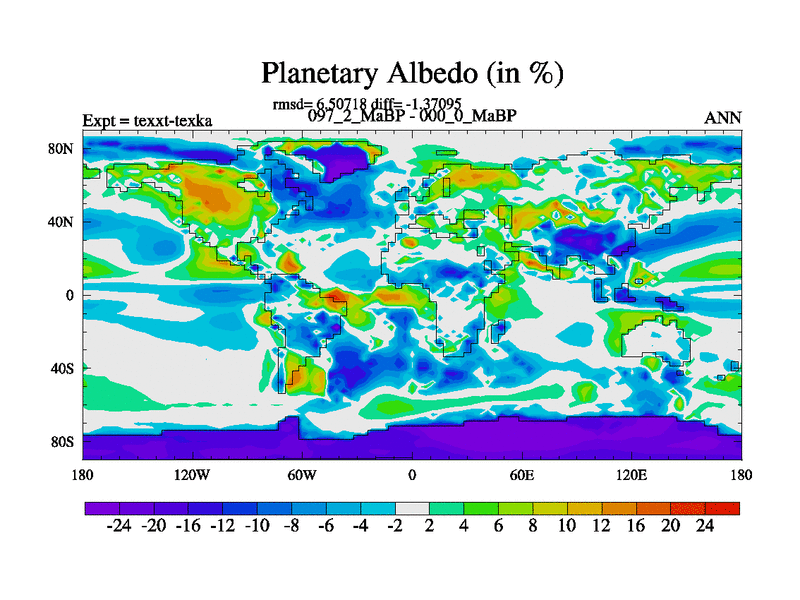 Planetary Albedo (in %)

rmsd= 6.50718 diff= -1.37095
Expt = texxt-texka
097_2_MaBP - 000_0_MaBP
ANN

80N
40N
0
40S
80S

180
120W
60W
0
60E
120E
180

-24 -20 -16 -12 -10 -8 -6 -4 -2 2 4 6 8 10 12 16 20 24